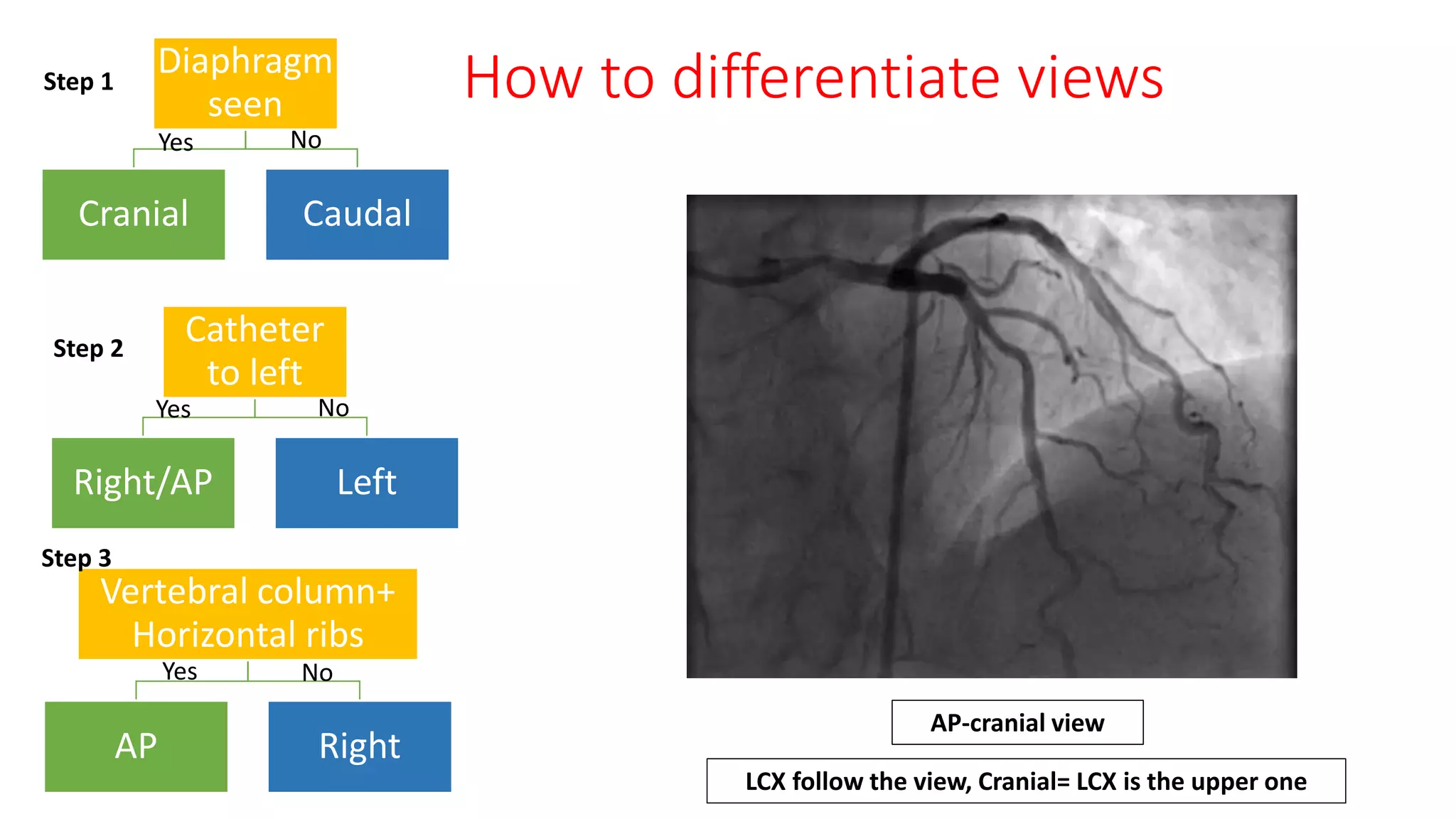 How to differentiate views

Step 1

Diaphragm seen

Yes

No

Cranial

Caudal

Step 2

Catheter to left

Yes

No

Right/AP

Left

Step 3

Vertebral column+ Horizontal ribs

Yes

No

AP

Right

AP-cranial view

LCX follow the view, Cranial= LCX is the upper one